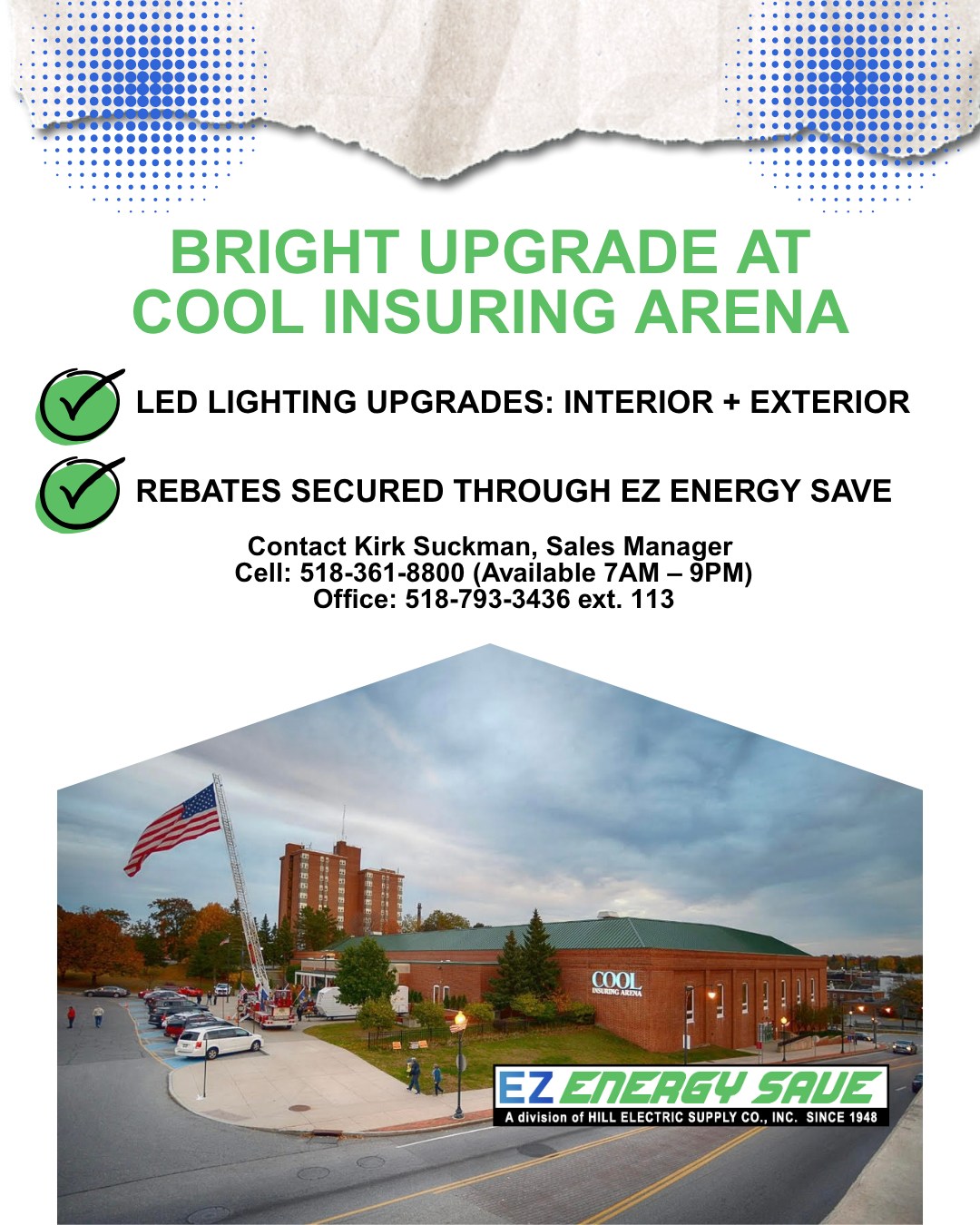 BRIGHT UPGRADE AT COOL INSURING ARENA

LED LIGHTING UPGRADES: INTERIOR + EXTERIOR

REBATES SECURED THROUGH EZ ENERGY SAVE

Contact Kirk Suckman, Sales Manager
Cell: 518-361-8800 (Available 7AM – 9PM)
Office: 518-793-3436 ext. 113

COOL
INSURING ARENA

EZ ENERGY SAVE
A division of HILL ELECTRIC SUPPLY CO., INC. SINCE 1948